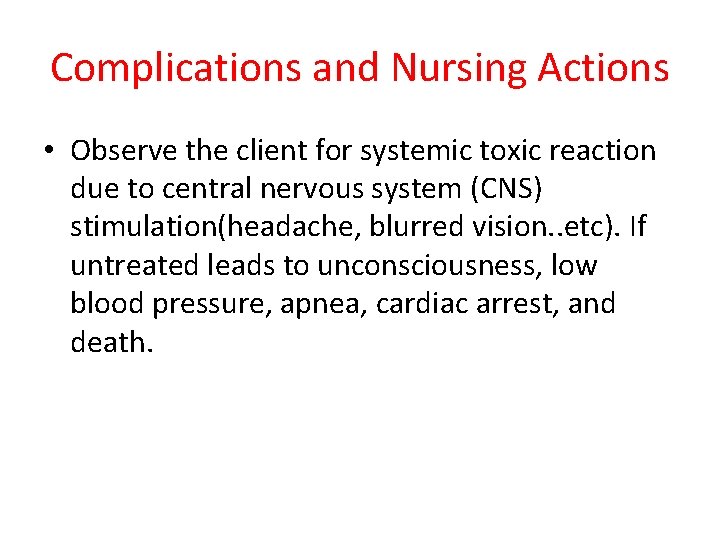 Complications and Nursing Actions

• Observe the client for systemic toxic reaction due to central nervous system (CNS) stimulation(headache, blurred vision..etc). If untreated leads to unconsciousness, low blood pressure, apnea, cardiac arrest, and death.